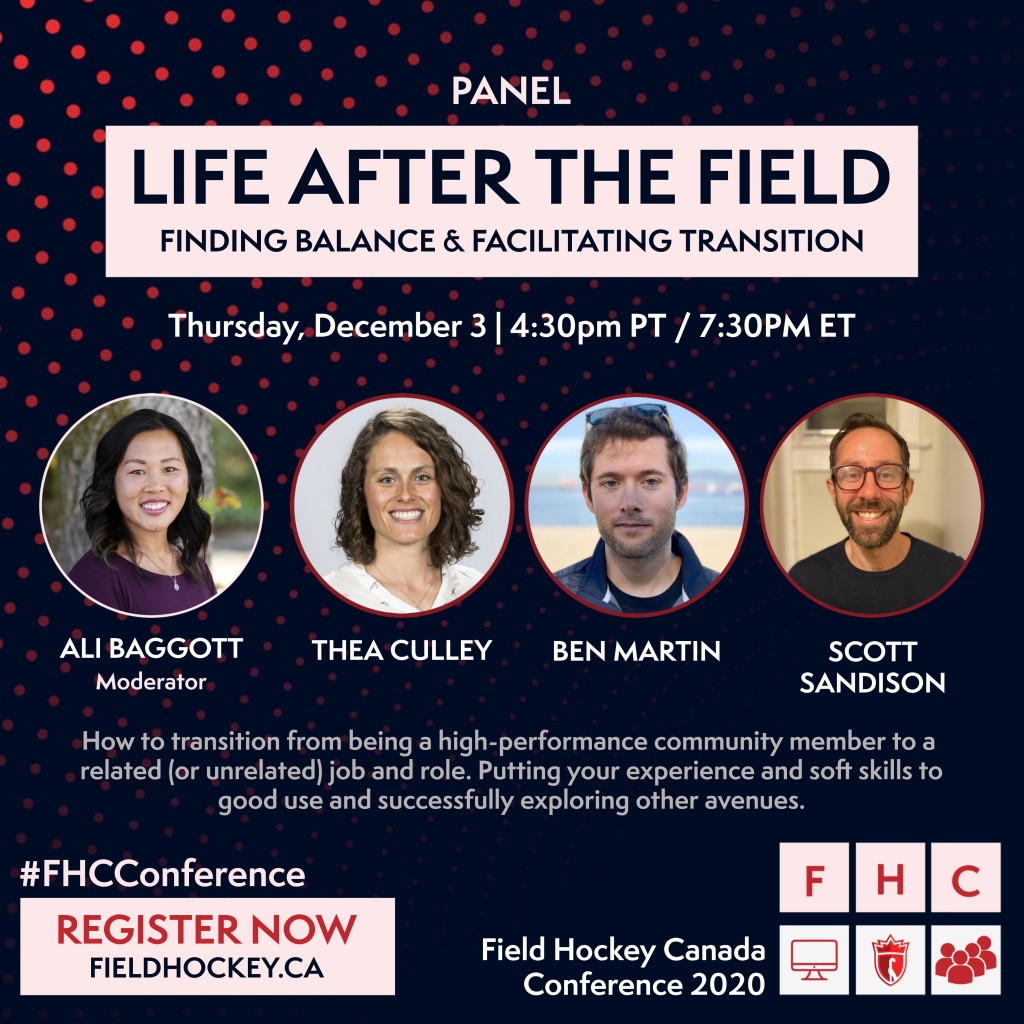 PANEL

LIFE AFTER THE FIELD

FINDING BALANCE & FACILITATING TRANSITION

Thursday, December 3 | 4:30pm PT / 7:30PM ET

ALI BAGGOTT
Moderator

THEA CULLEY

BEN MARTIN

SCOTT SANDISON

How to transition from being a high-performance community member to a related (or unrelated) job and role. Putting your experience and soft skills to good use and successfully exploring other avenues.

#FHCConference

REGISTER NOW
FIELDHOCKEY.CA

F H C

Field Hockey Canada Conference 2020